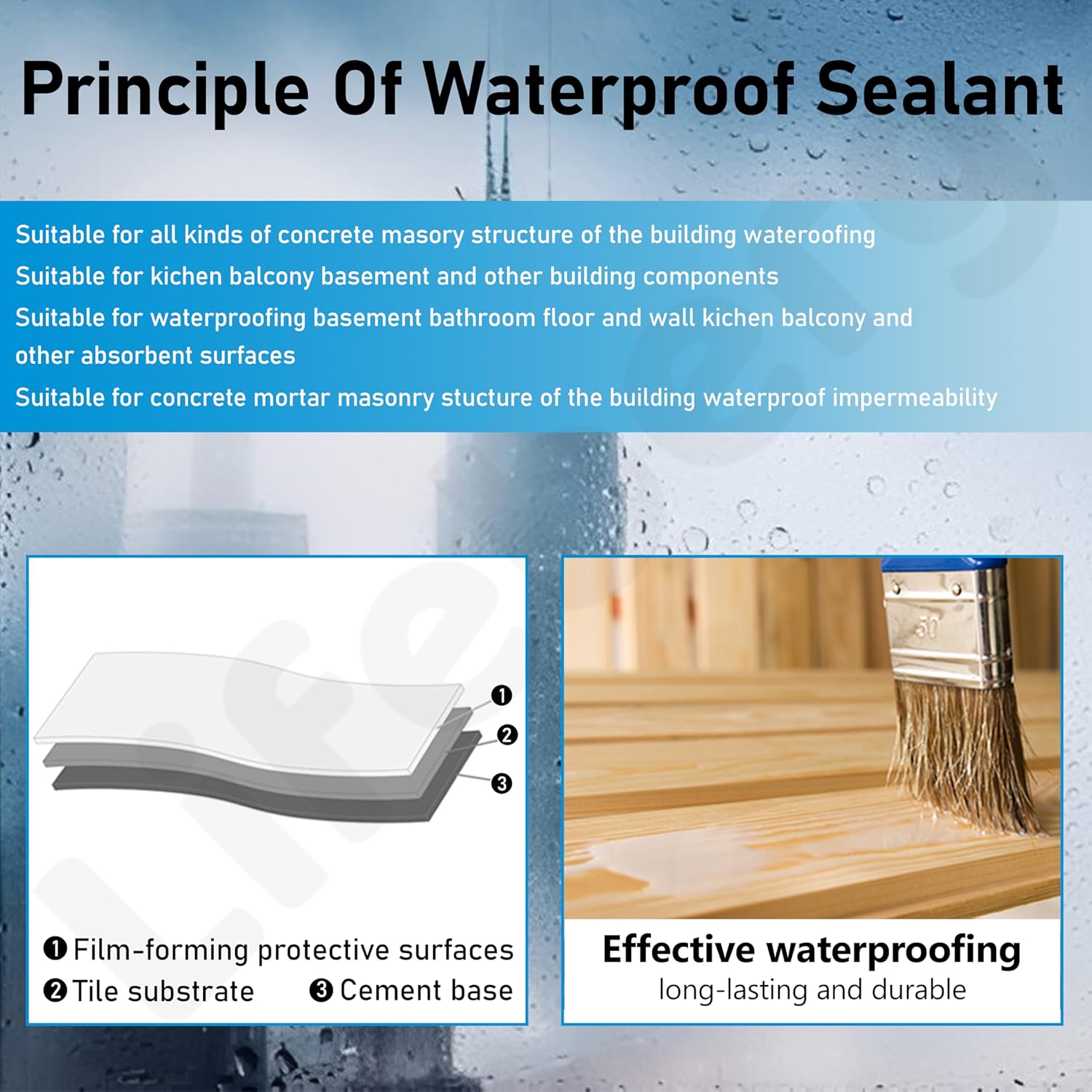 Principle Of Waterproof Sealant

Suitable for all kinds of concrete masory structure of the building wateroofing

Suitable for kichen balcony basement and other building components

Suitable for waterproofing basement bathroom floor and wall kichen balcony and other absorbent surfaces

Suitable for concrete mortar masonry stucture of the building waterproof impermeability

❶
❷
❸

❶ Film-forming protective surfaces
❷ Tile substrate ❸ Cement base

50

Effective waterproofing
long-lasting and durable